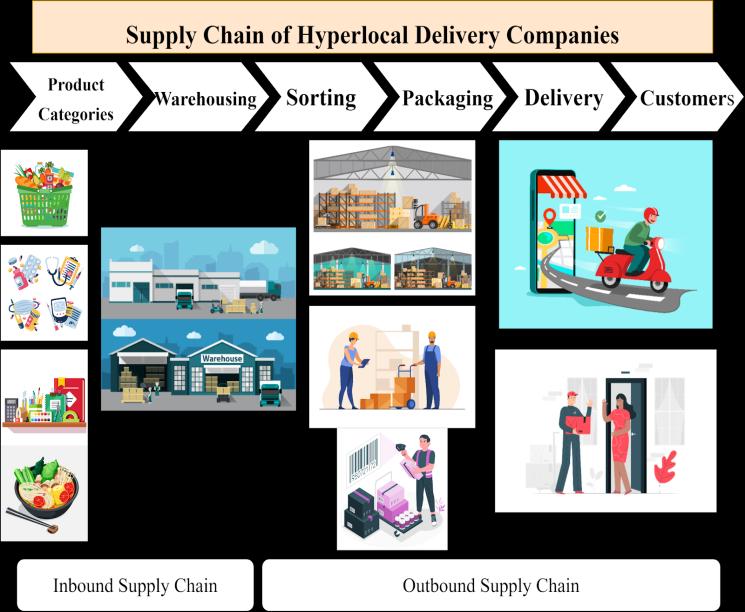 Supply Chain of Hyperlocal Delivery Companies

Product Categories

Warehousing

Sorting

Packaging

Delivery

Customers

Warehouse

Inbound Supply Chain

Outbound Supply Chain